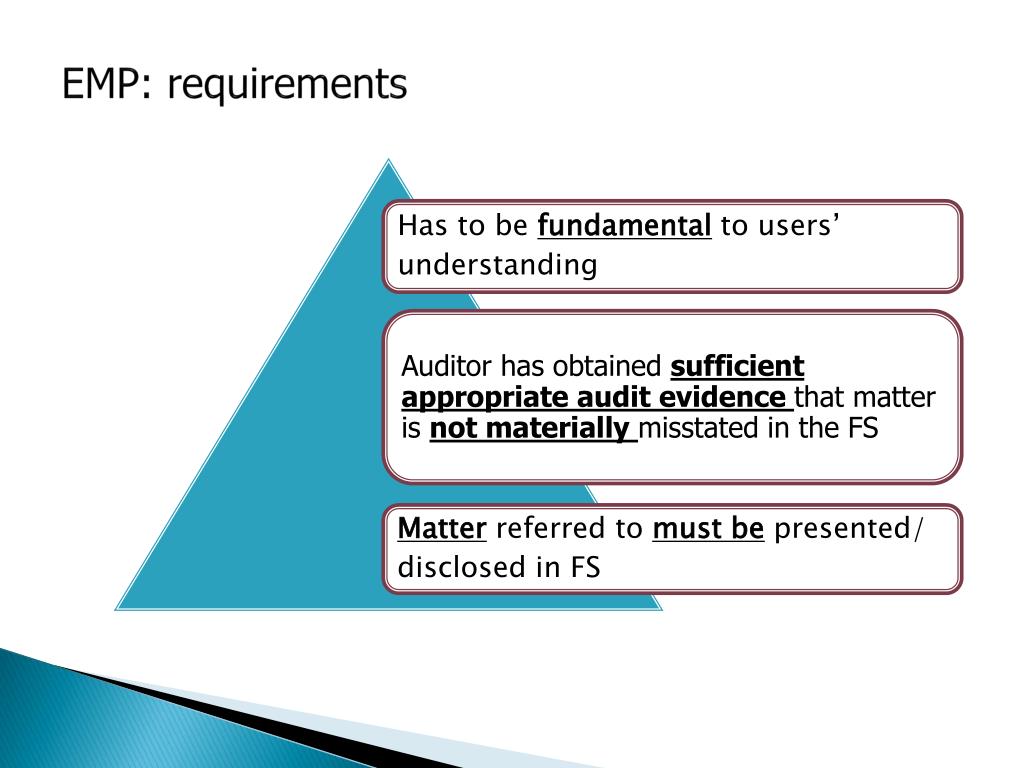 EMP: requirements

Has to be fundamental to users' understanding

Auditor has obtained sufficient appropriate audit evidence that matter is not materially misstated in the FS

Matter referred to must be presented/ disclosed in FS